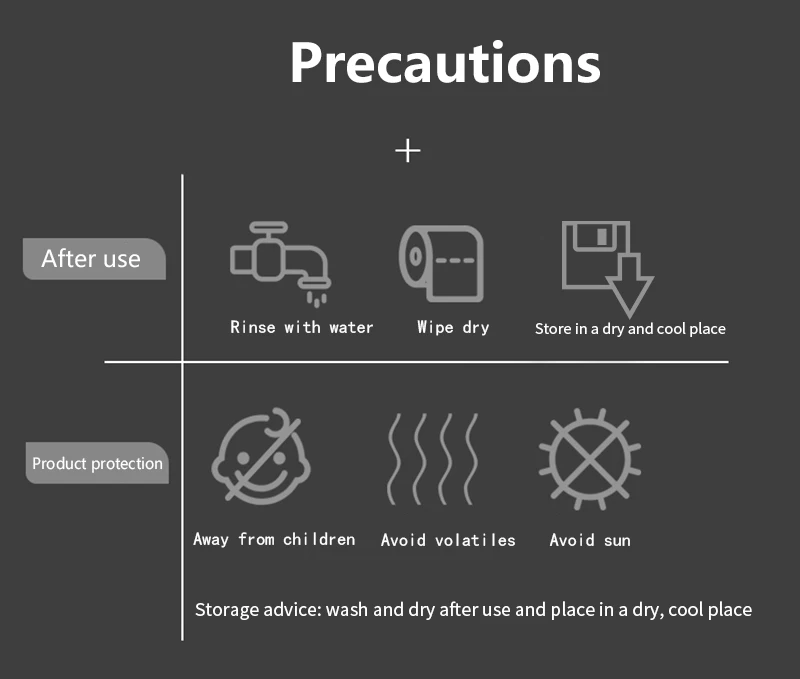 Precautions

+

After use

Rinse with water

Wipe dry

Store in a dry and cool place

Product protection

Away from children

Avoid volatiles

Avoid sun

Storage advice: wash and dry after use and place in a dry, cool place